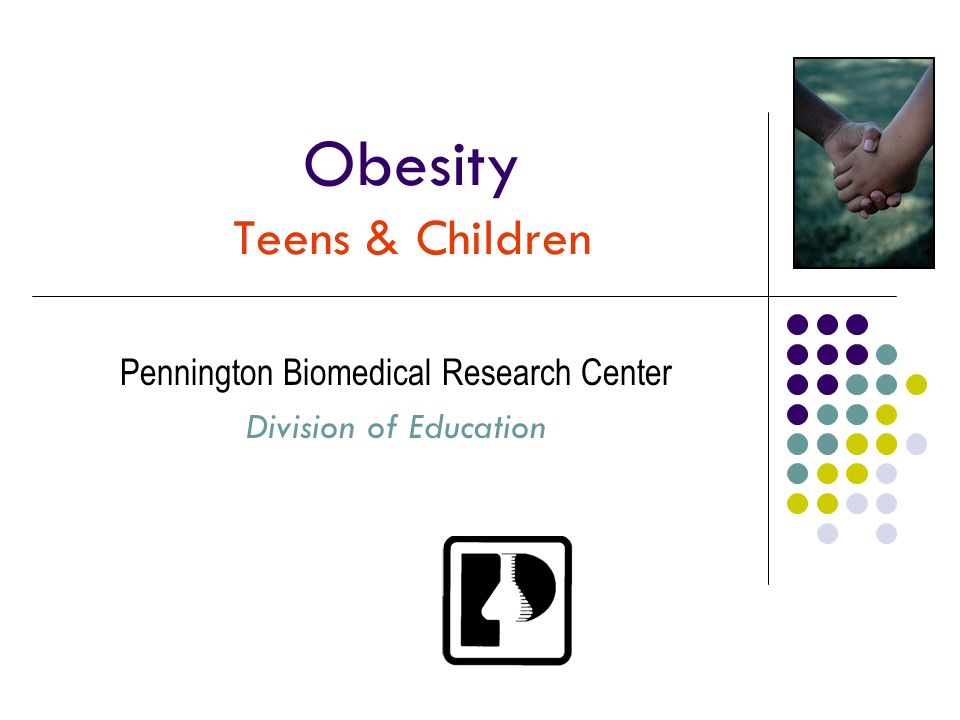 Obesity
Teens & Children

Pennington Biomedical Research Center
Division of Education